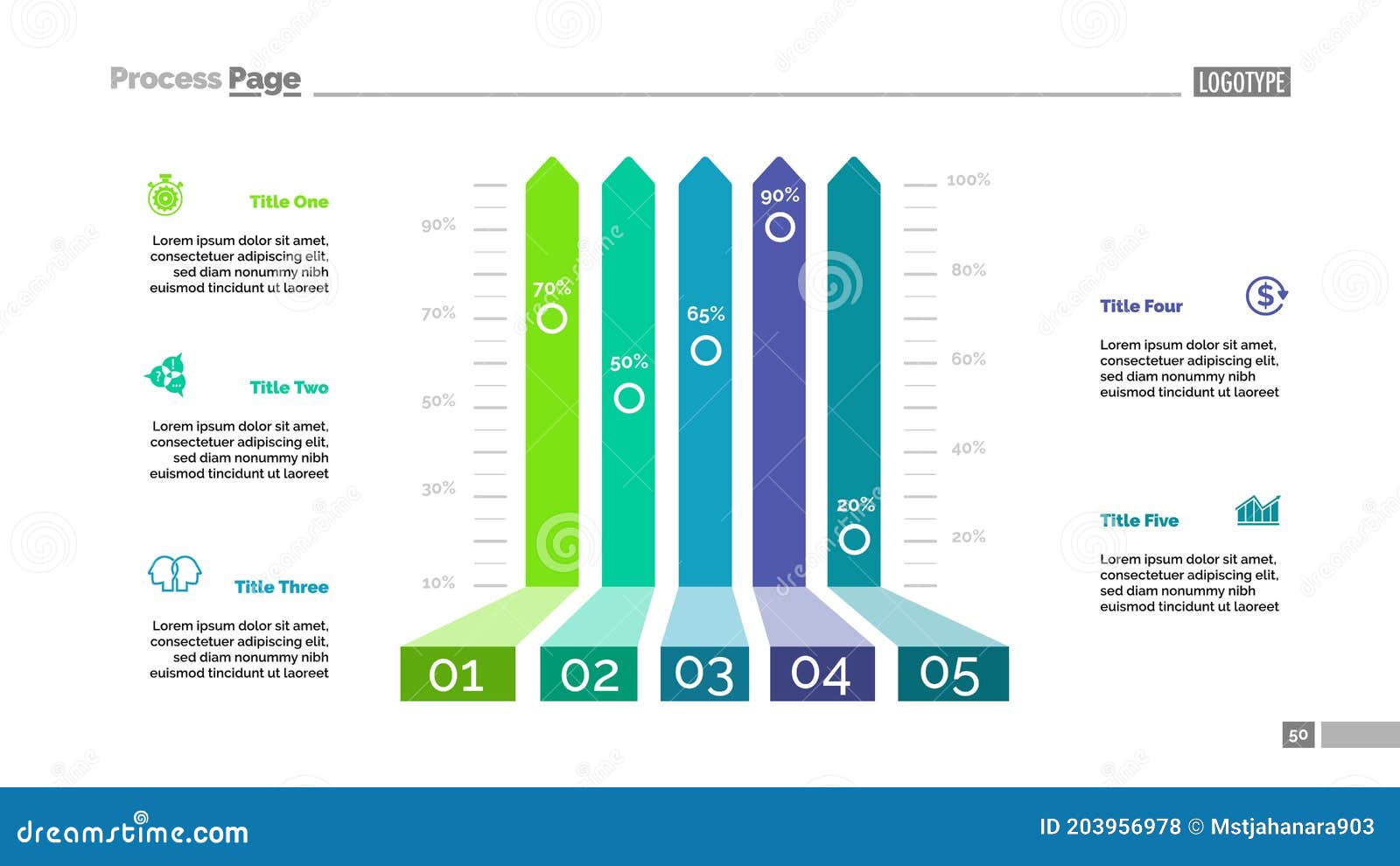 Process Page

LOGOTYPE

Title One

Lorem ipsum dolor sit amet, consectetuer adipiscing elit, sed diam nonummy nibh euismod tincidunt ut laoreet

Title Two

Lorem ipsum dolor sit amet, consectetuer adipiscing elit, sed diam nonummy nibh euismod tincidunt ut laoreet

Title Three

Lorem ipsum dolor sit amet, consectetuer adipiscing elit, sed diam nonummy nibh euismod tincidunt ut laoreet

90%
70%
50%
30%
10%

70%
50%
65%
90%
20%

100%
80%
60%
40%
20%

01
02
03
04
05

Title Four

Lorem ipsum dolor sit amet, consectetuer adipiscing elit, sed diam nonummy nibh euismod tincidunt ut laoreet

Title Five

Lorem ipsum dolor sit amet, consectetuer adipiscing elit, sed diam nonummy nibh euismod tincidunt ut laoreet

50

dreamstime.com

ID 203956978 © Mstjahanara903